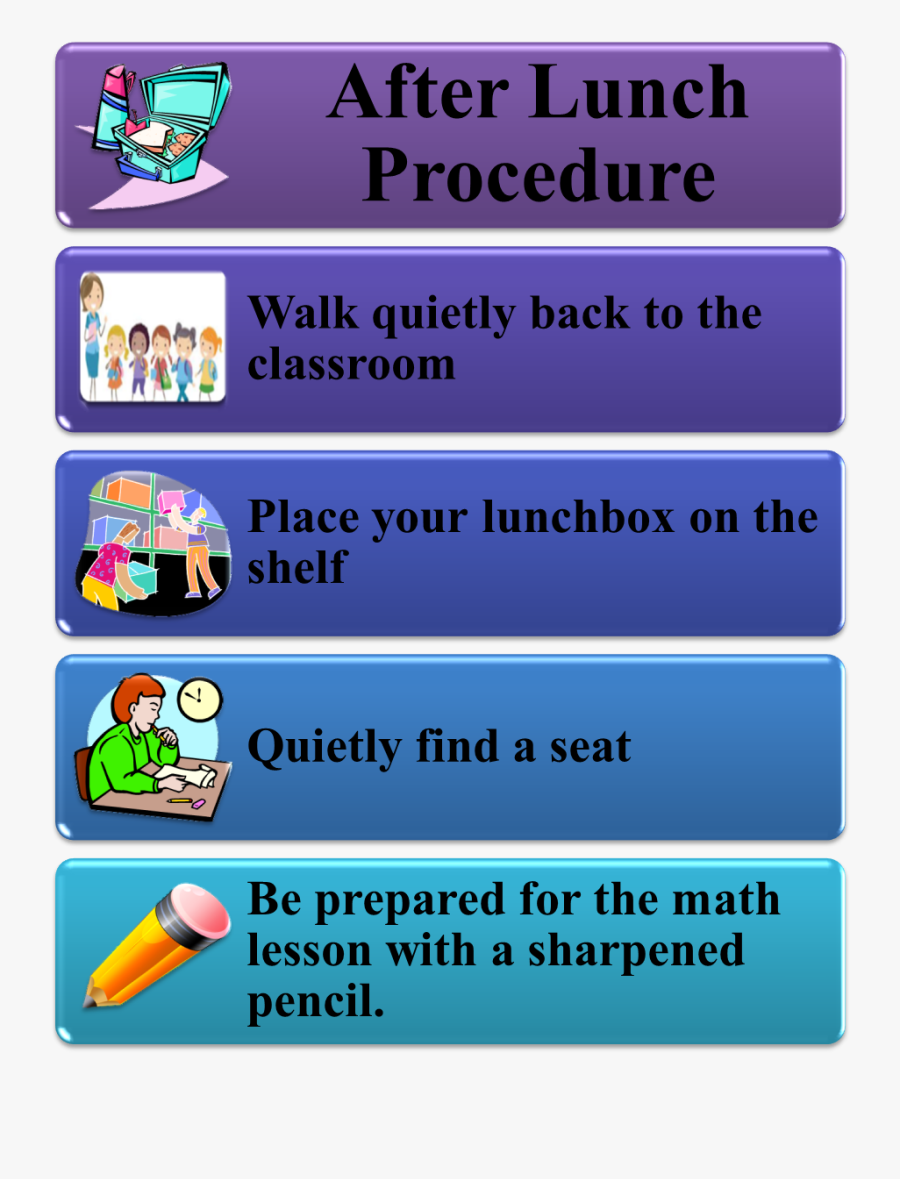 After Lunch Procedure

Walk quietly back to the classroom

Place your lunchbox on the shelf

Quietly find a seat

Be prepared for the math lesson with a sharpened pencil.